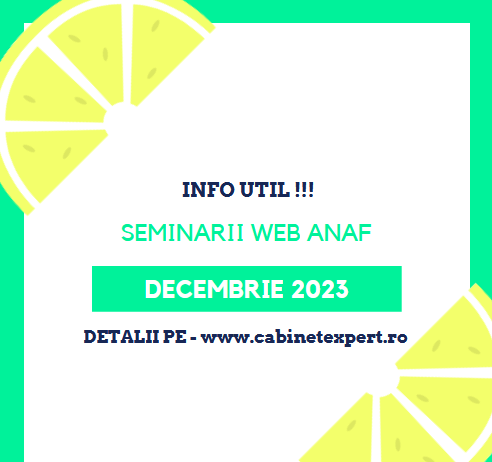 INFO UTIL !!!

SEMINARII WEB ANAF

DECEMBRIE 2023

DETALII PE - www.cabinetexpert.ro